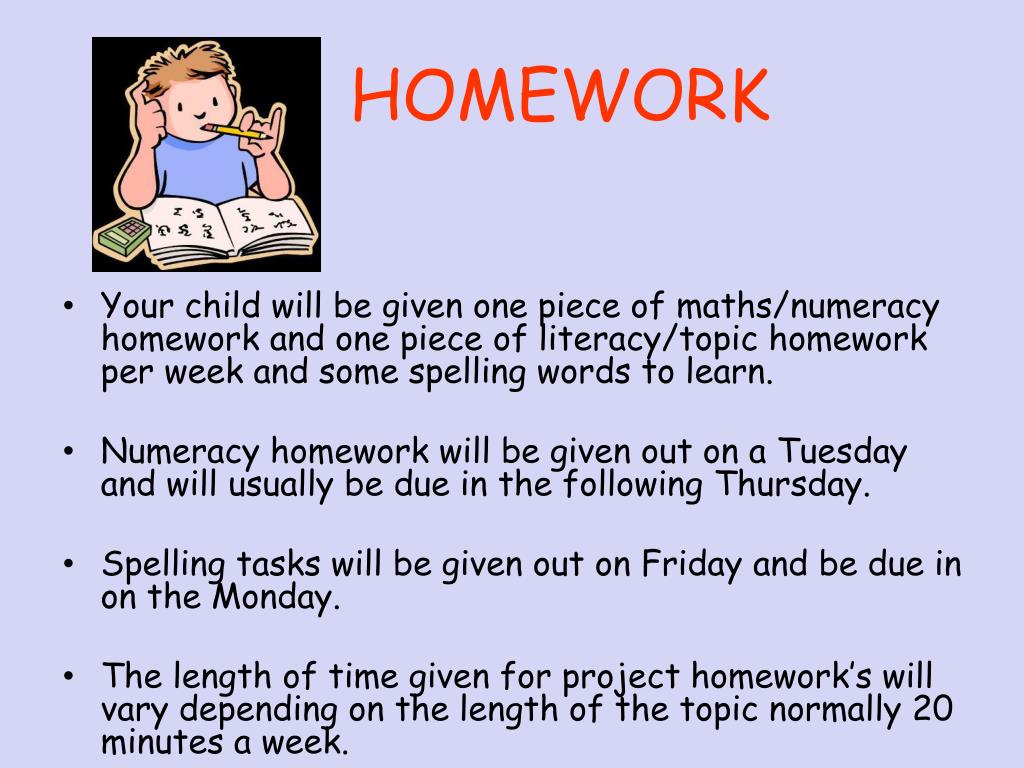 HOMEWORK

• Your child will be given one piece of maths/numeracy homework and one piece of literacy/topic homework per week and some spelling words to learn.

• Numeracy homework will be given out on a Tuesday and will usually be due in the following Thursday.

• Spelling tasks will be given out on Friday and be due in on the Monday.

• The length of time given for project homework's will vary depending on the length of the topic normally 20 minutes a week.